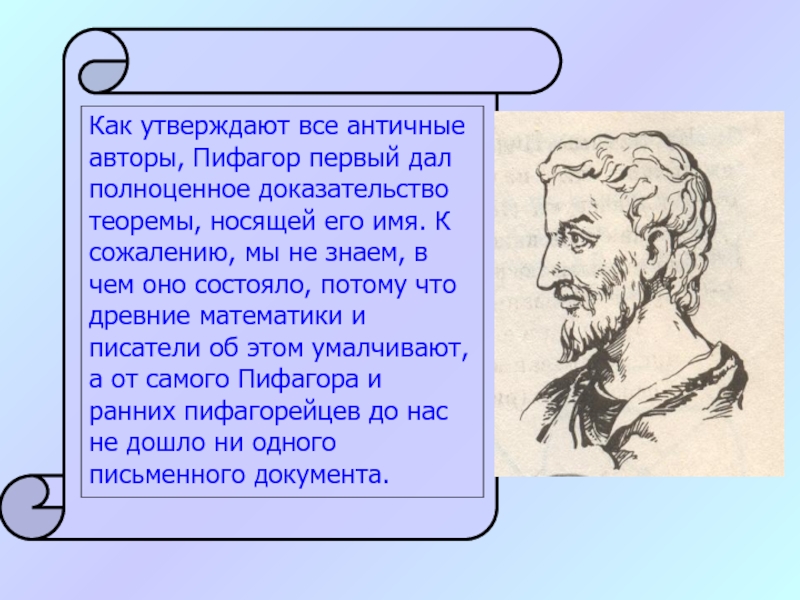 Как утверждают все античные авторы, Пифагор первый дал полноценное доказательство теоремы, носящей его имя. К сожалению, мы не знаем, в чем оно состояло, потому что древние математики и писатели об этом умалчивают, а от самого Пифагора и ранних пифагорейцев до нас не дошло ни одного письменного документа.